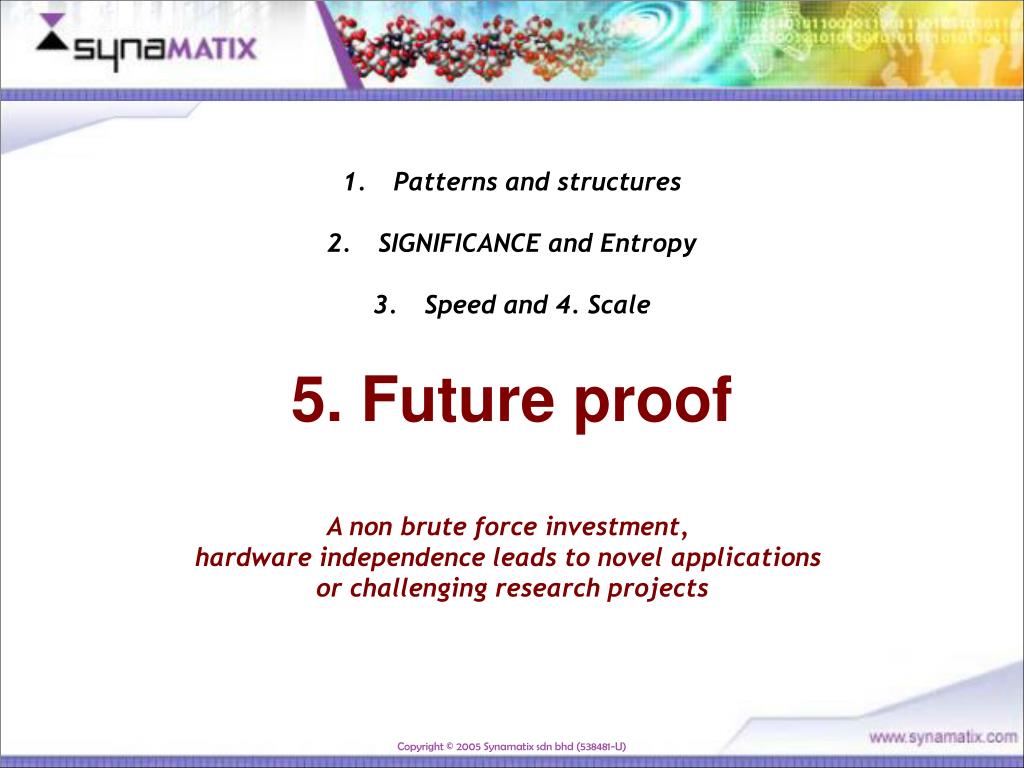 synaMATIX

1. Patterns and structures

2. SIGNIFICANCE and Entropy

3. Speed and 4. Scale

5. Future proof

A non brute force investment,
hardware independence leads to novel applications
or challenging research projects

Copyright © 2005 Synamatix sdn bhd (538481-U)

www.synamatix.com